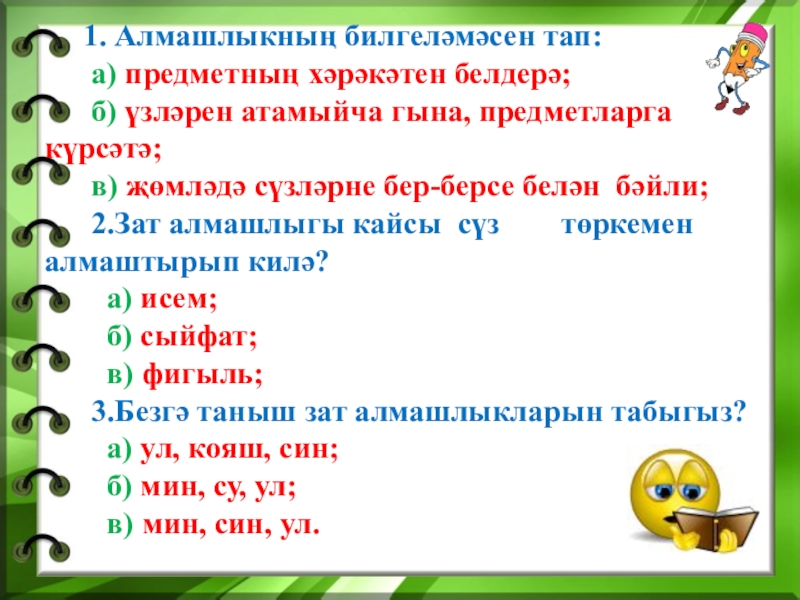 1. Алмашлыкның билгеләмәсен тап:

а) предметның хәрәкәтен белдерә;

б) үзләрен атамыйча гына, предметларга күрсәтә;

в) җөмләдә сүзләрне бер-берсе белән бәйли;

2.Зат алмашлыгы кайсы сүз төркемен алмаштырып килә?

а) исем;

б) сыйфат;

в) фигыль;

3.Безгә таныш зат алмашлыкларын табыгыз?

а) ул, кояш, син;

б) мин, су, ул;

в) мин, син, ул.